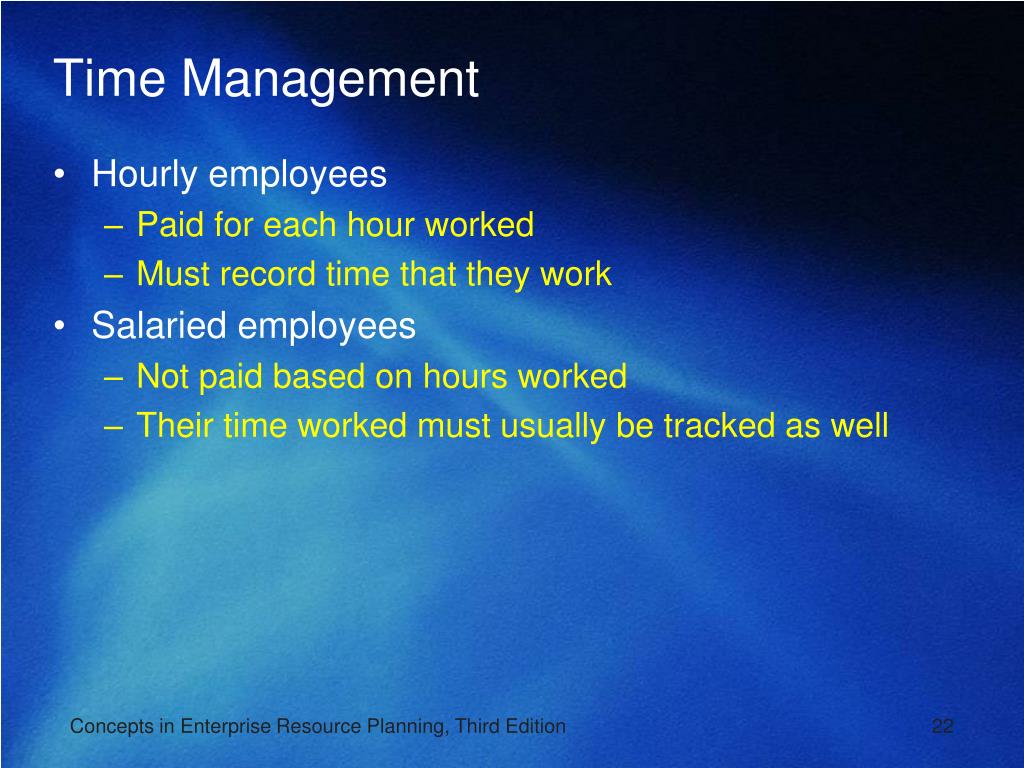 Time Management

• Hourly employees
– Paid for each hour worked
– Must record time that they work
• Salaried employees
– Not paid based on hours worked
– Their time worked must usually be tracked as well

Concepts in Enterprise Resource Planning, Third Edition

22